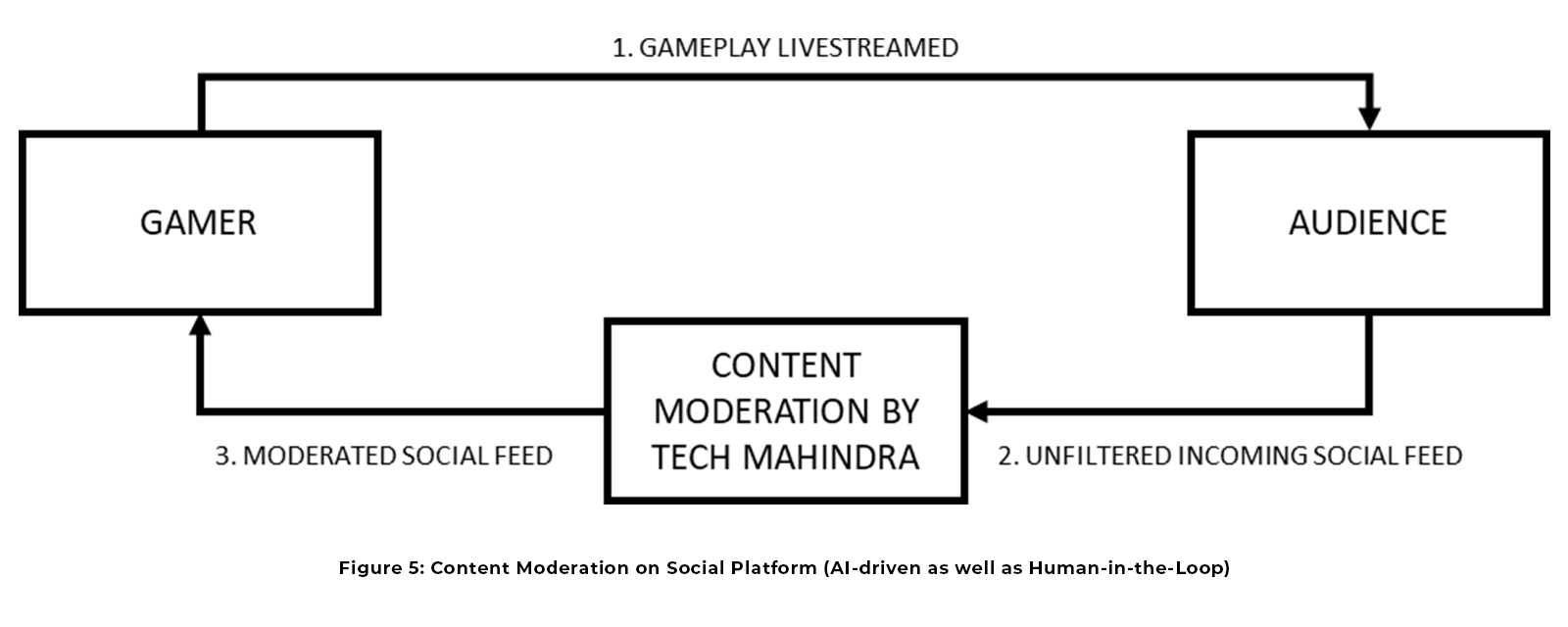 1. GAMEPLAY LIVESTREAMED

GAMER

AUDIENCE

CONTENT MODERATION BY TECH MAHINDRA

3. MODERATED SOCIAL FEED

2. UNFILTERED INCOMING SOCIAL FEED

Figure 5: Content Moderation on Social Platform (AI-driven as well as Human-in-the-Loop)